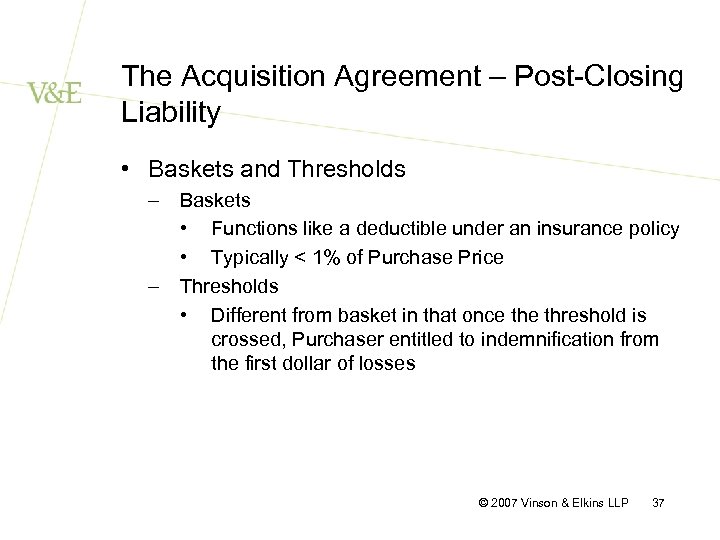 V&E

The Acquisition Agreement – Post-Closing Liability

• Baskets and Thresholds
– Baskets
• Functions like a deductible under an insurance policy
• Typically < 1% of Purchase Price
– Thresholds
• Different from basket in that once the threshold is crossed, Purchaser entitled to indemnification from the first dollar of losses

© 2007 Vinson & Elkins LLP 37